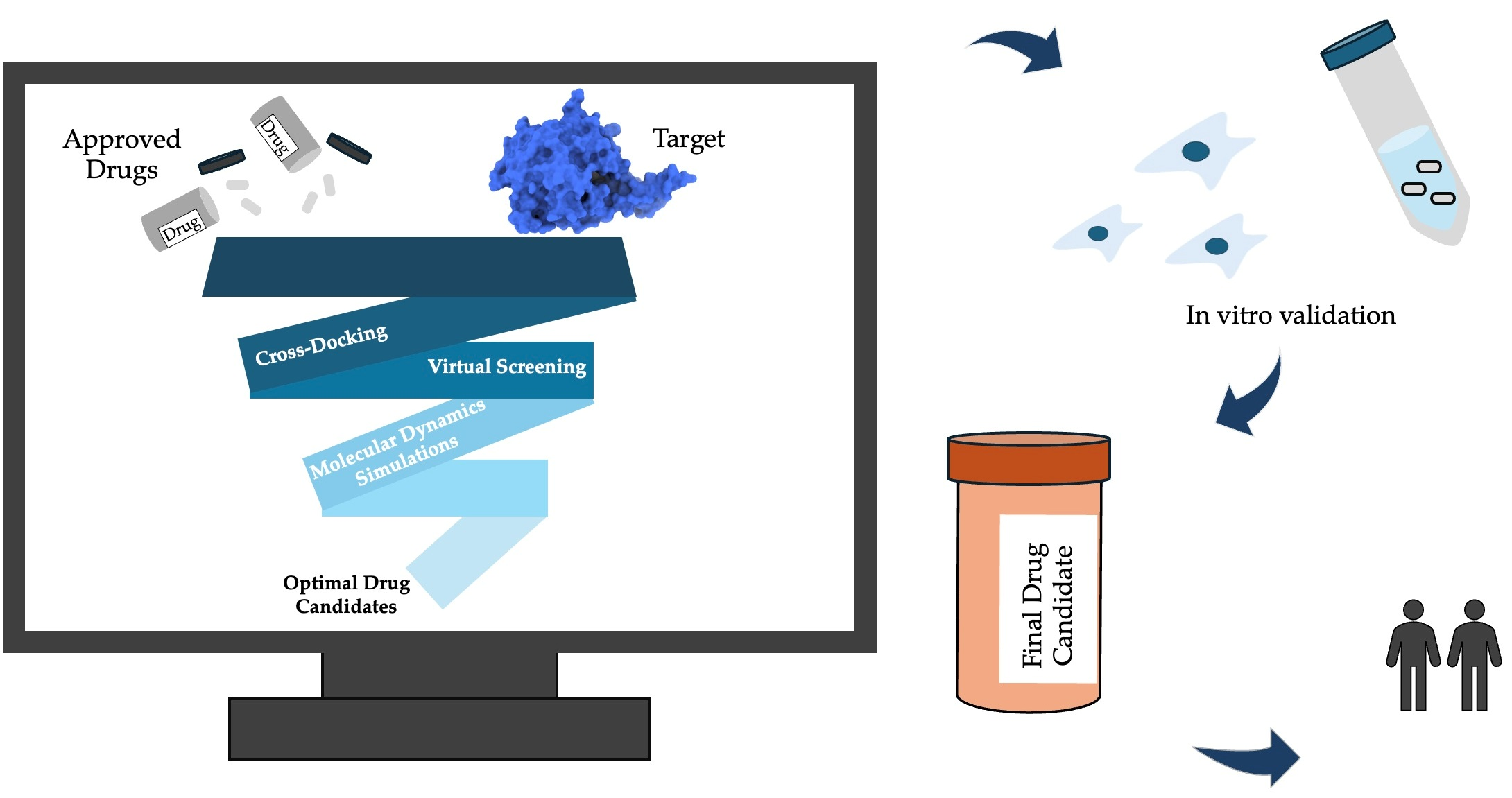 Approved Drugs

Drug

Drug

Target

Cross-Docking

Virtual Screening

Molecular Dynamics Simulations

Optimal Drug Candidates

In vitro validation

Final Drug Candidate